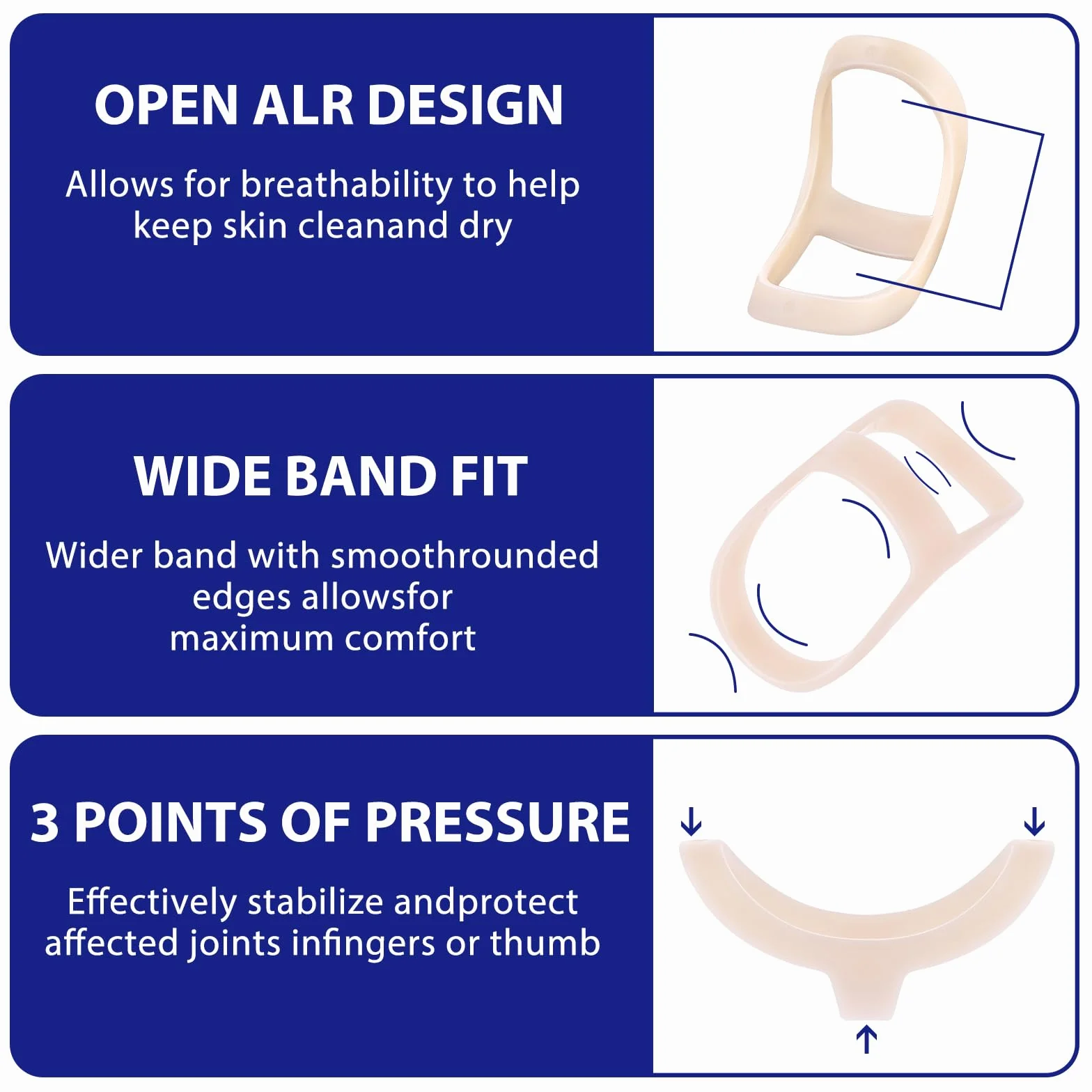 OPEN ALR DESIGN

Allows for breathability to help keep skin cleanand dry

WIDE BAND FIT

Wider band with smoothrounded edges allowsfor maximum comfort

3 POINTS OF PRESSURE

Effectively stabilize andprotect affected joints infingers or thumb